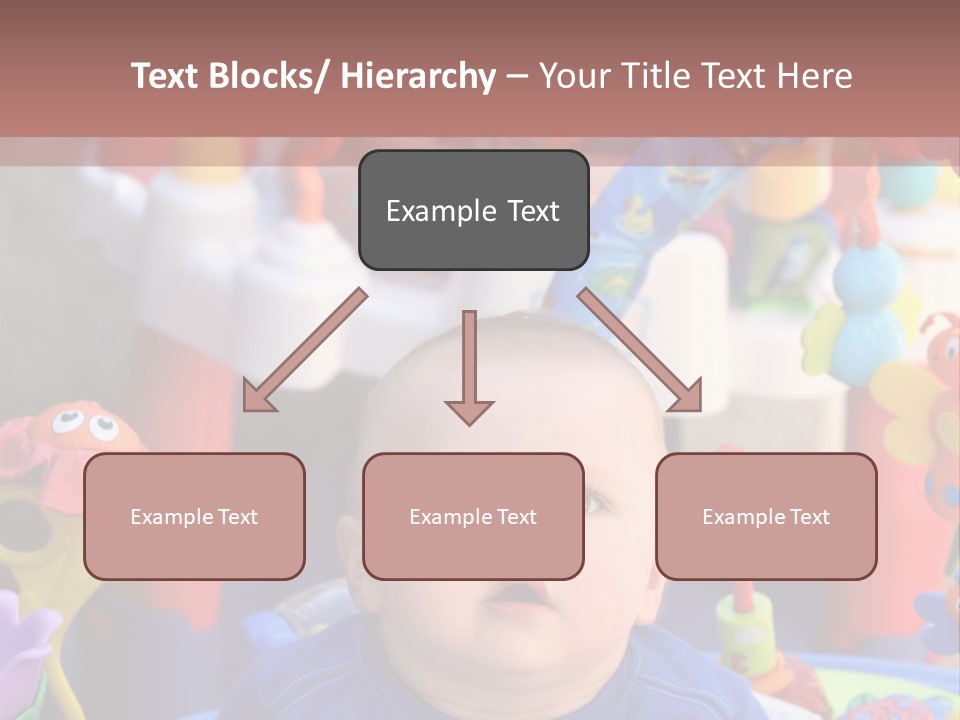 Text Blocks/ Hierarchy – Your Title Text Here

Example Text

Example Text

Example Text

Example Text